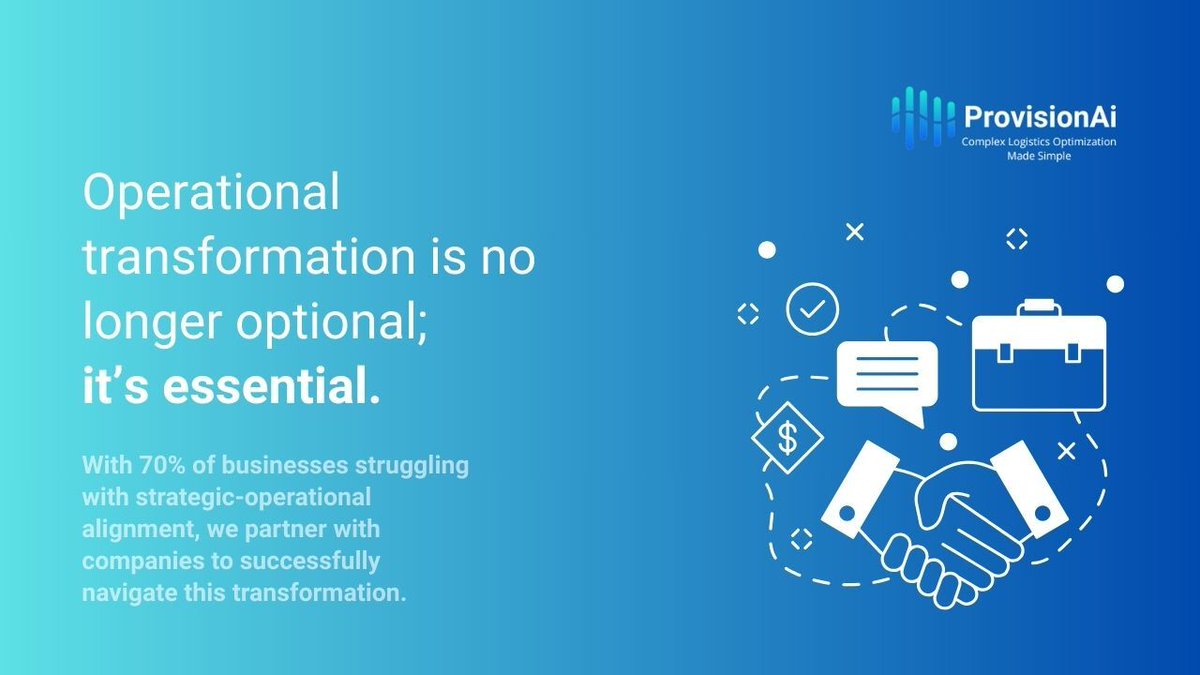 ProvisionAi
Complex Logistics Optimization Made Simple

Operational transformation is no longer optional; it's essential.

With 70% of businesses struggling with strategic-operational alignment, we partner with companies to successfully navigate this transformation.

$